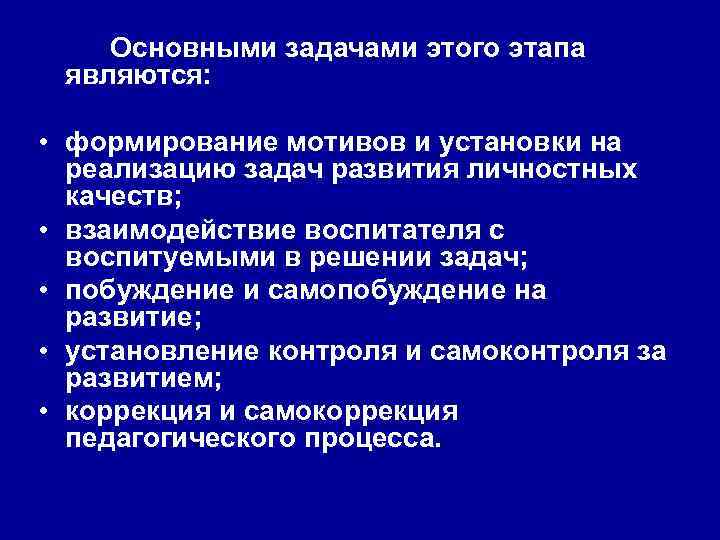 Основными задачами этого этапа являются:

• формирование мотивов и установки на реализацию задач развития личностных качеств;
• взаимодействие воспитателя с воспитуемыми в решении задач;
• побуждение и самопобуждение на развитие;
• установление контроля и самоконтроля за развитием;
• коррекция и самокоррекция педагогического процесса.